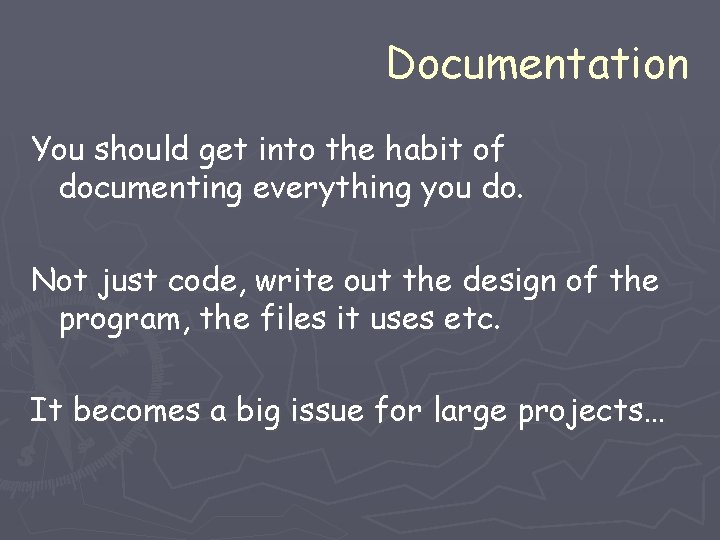 Documentation

You should get into the habit of documenting everything you do.

Not just code, write out the design of the program, the files it uses etc.

It becomes a big issue for large projects…